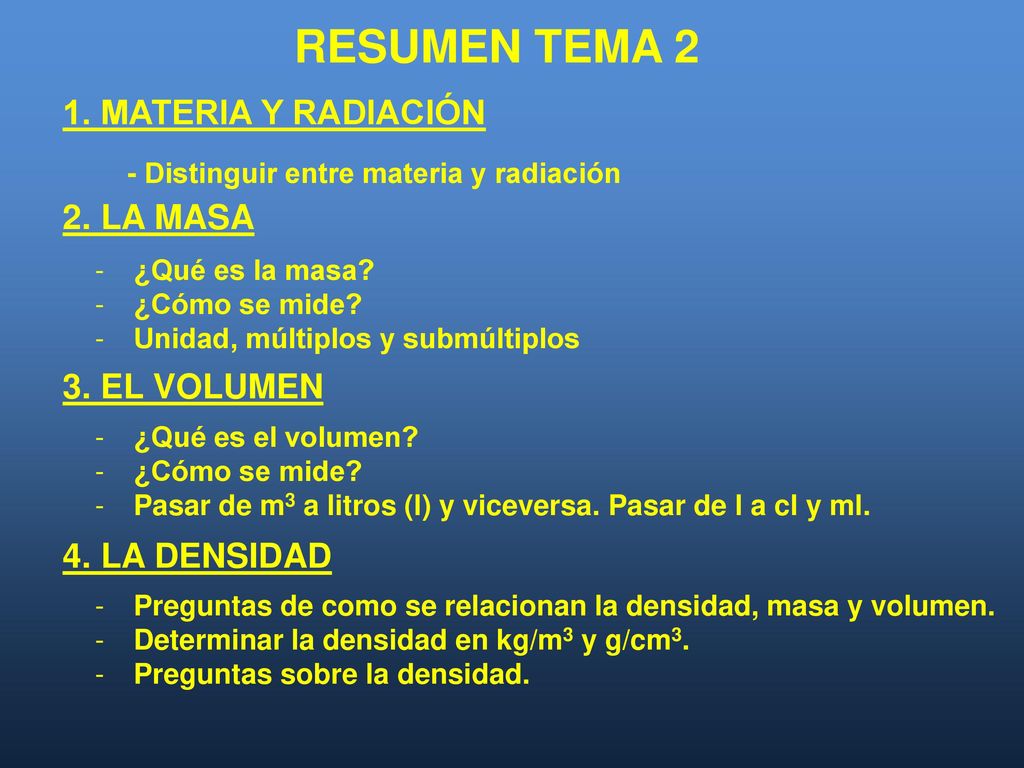 RESUMEN TEMA 2

1. MATERIA Y RADIACIÓN

- Distinguir entre materia y radiación

2. LA MASA

- ¿Qué es la masa?
- ¿Cómo se mide?
- Unidad, múltiplos y submúltiplos

3. EL VOLUMEN

- ¿Qué es el volumen?
- ¿Cómo se mide?
- Pasar de $m^3$ a litros (l) y viceversa. Pasar de l a cl y ml.

4. LA DENSIDAD

- Preguntas de como se relacionan la densidad, masa y volumen.
- Determinar la densidad en $kg/m^3$ y $g/cm^3$.
- Preguntas sobre la densidad.